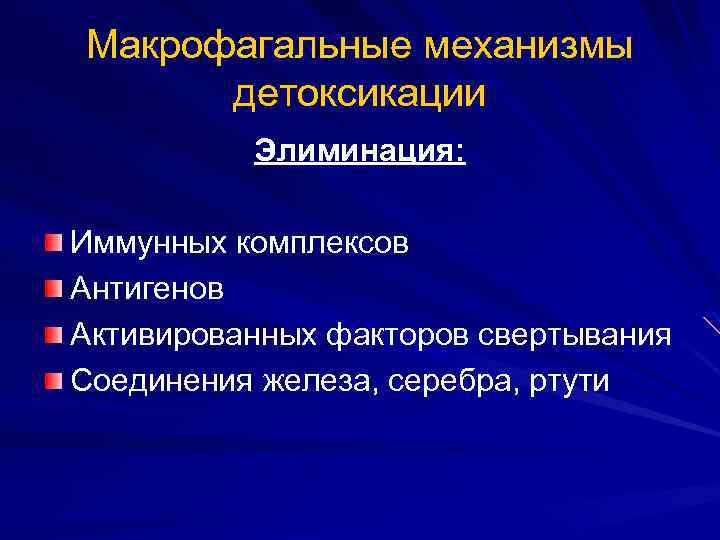 Макрофагальные механизмы детоксикации

Элиминация:

Иммунных комплексов
Антигенов
Активированных факторов свертывания
Соединения железа, серебра, ртути